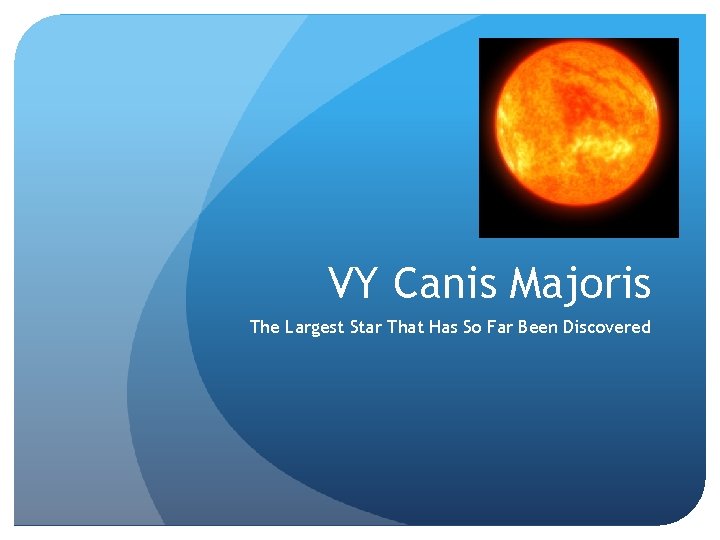 VY Canis Majoris

The Largest Star That Has So Far Been Discovered